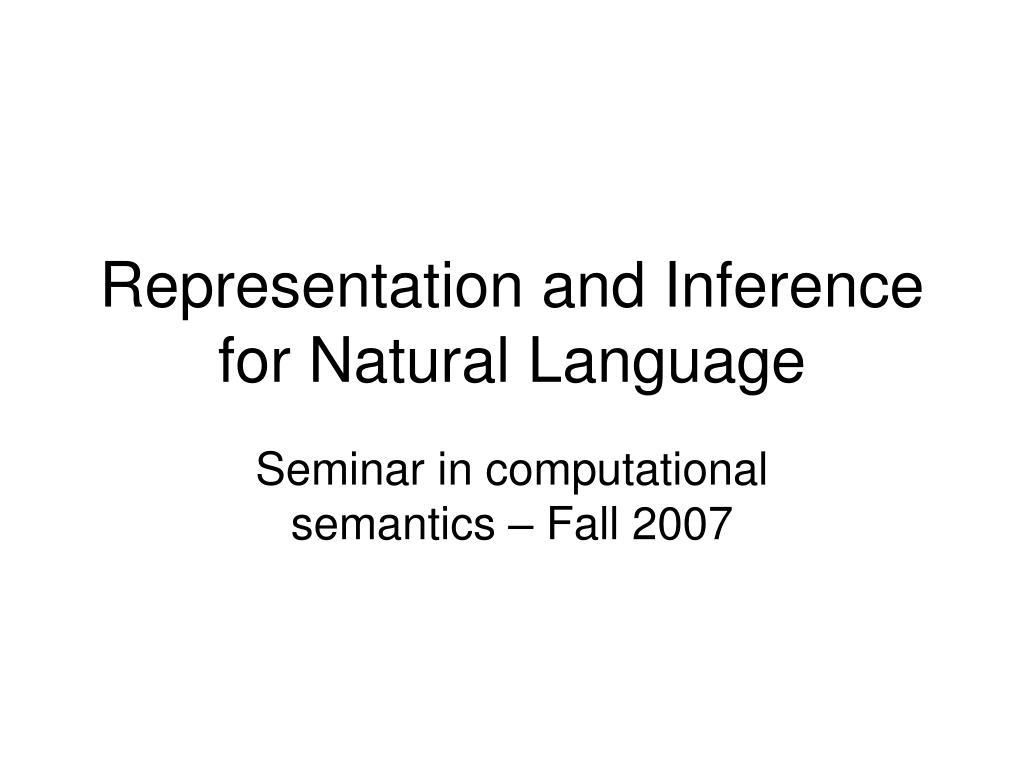 Representation and Inference for Natural Language

Seminar in computational semantics – Fall 2007